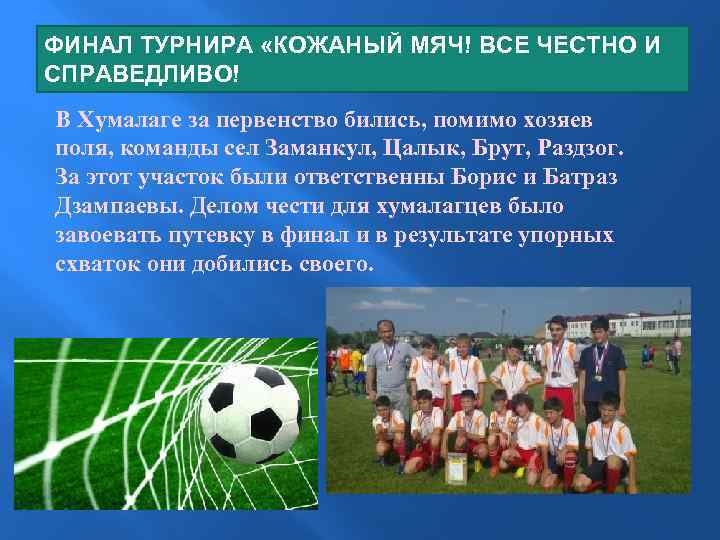 ФИНАЛ ТУРНИРА «КОЖАНЫЙ МЯЧ! ВСЕ ЧЕСТНО И СПРАВЕДЛИВО!

В Хумалаге за первенство бились, помимо хозяев поля, команды сел Заманкул, Цалык, Брут, Раздзог. За этот участок были ответственны Борис и Батраз Дзампаевы. Делом чести для хумалагцев было завоевать путевку в финал и в результате упорных схваток они добились своего.